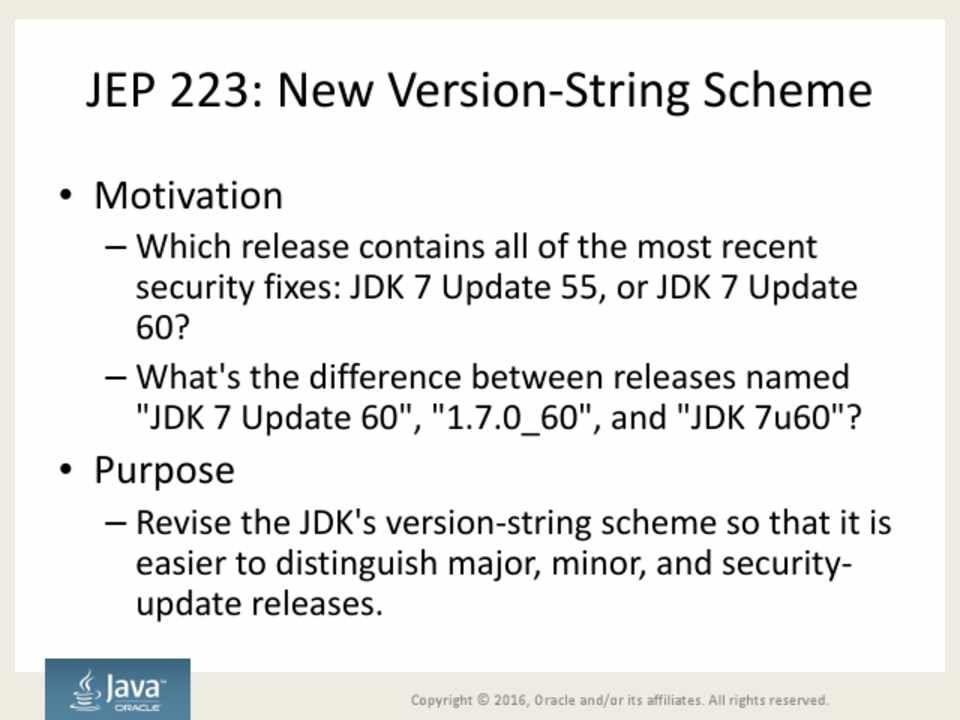 JEP 223: New Version-String Scheme

• Motivation
– Which release contains all of the most recent security fixes: JDK 7 Update 55, or JDK 7 Update 60?
– What's the difference between releases named "JDK 7 Update 60", "1.7.0_60", and "JDK 7u60"?

• Purpose
– Revise the JDK's version-string scheme so that it is easier to distinguish major, minor, and security-update releases.

Java ORACLE

Copyright © 2016, Oracle and/or its affiliates. All rights reserved.